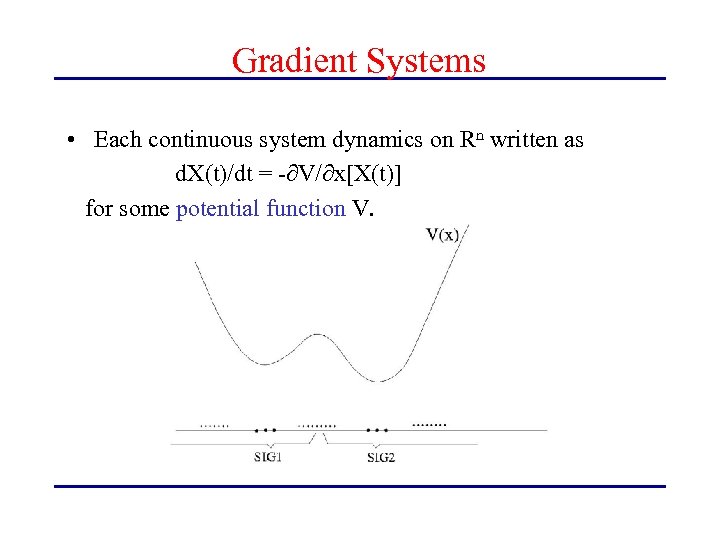 Gradient Systems

• Each continuous system dynamics on $R^n$ written as

$dX(t)/dt = -\partial V/\partial x[X(t)]$

for some potential function V.

V(x)

SIG1

SIG2